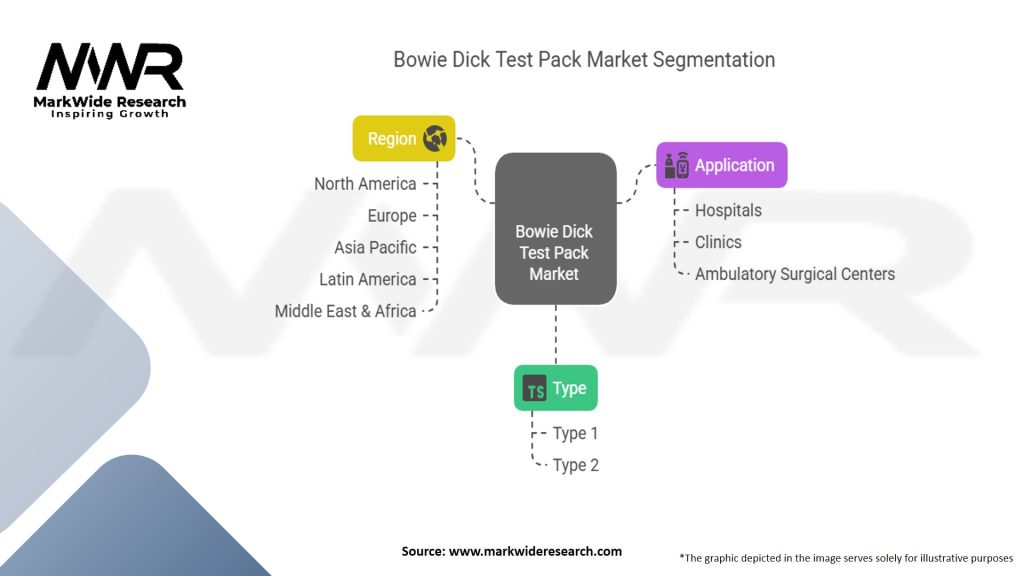 MWR
MarkWide Research
Inspiring Growth

Bowie Dick Test Pack Market Segmentation

Region
North America
Europe
Asia Pacific
Latin America
Middle East & Africa

Bowie Dick Test Pack Market

Application
Hospitals
Clinics
Ambulatory Surgical Centers

TS Type
Type 1
Type 2

Source: www.markwideresearch.com

*The graphic depicted in the image serves solely for illustrative purposes